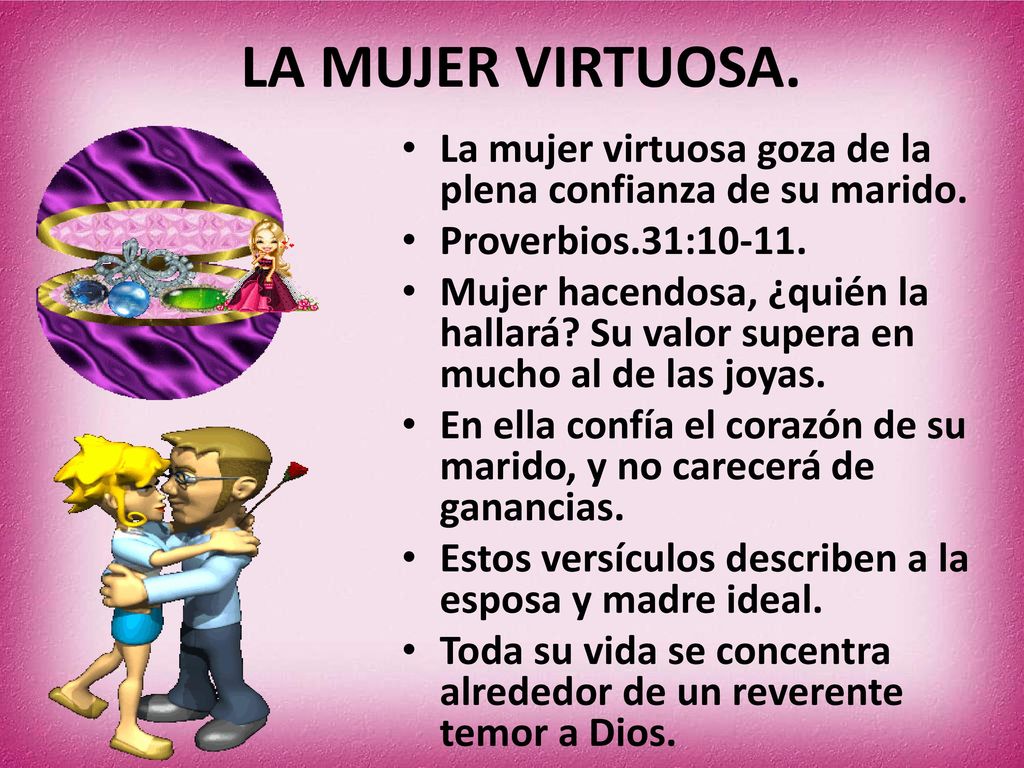 LA MUJER VIRTUOSA.

• La mujer virtuosa goza de la plena confianza de su marido.
• Proverbios.31:10-11.
• Mujer hacendosa, ¿quién la hallará? Su valor supera en mucho al de las joyas.
• En ella confía el corazón de su marido, y no carecerá de ganancias.
• Estos versículos describen a la esposa y madre ideal.
• Toda su vida se concentra alrededor de un reverente temor a Dios.